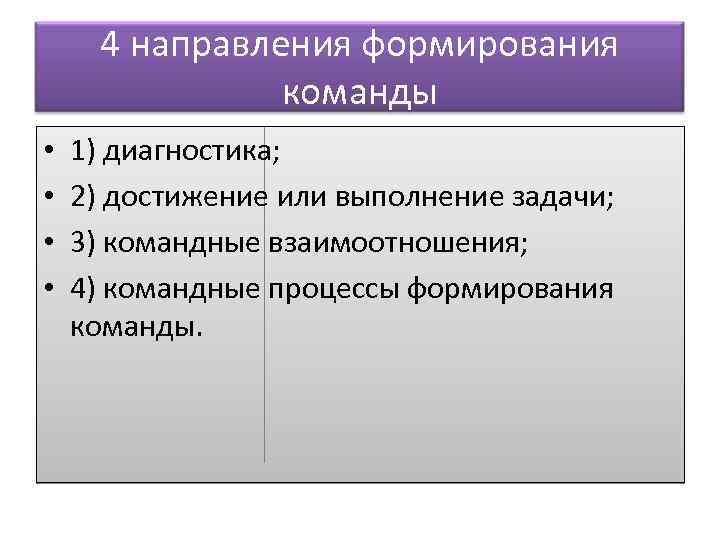 4 направления формирования команды

• 1) диагностика;
• 2) достижение или выполнение задачи;
• 3) командные взаимоотношения;
• 4) командные процессы формирования команды.